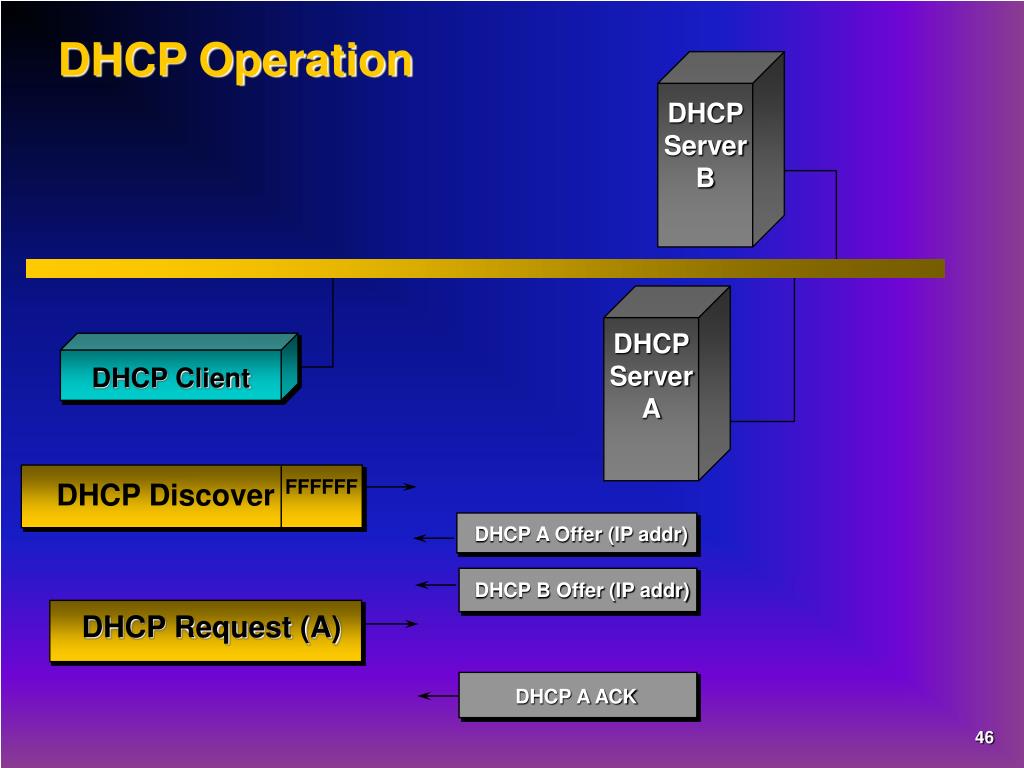 DHCP Operation

DHCP Server B

DHCP Client

DHCP Server A

DHCP Discover FFFFFF

DHCP A Offer (IP addr)

DHCP B Offer (IP addr)

DHCP Request (A)

DHCP A ACK

46